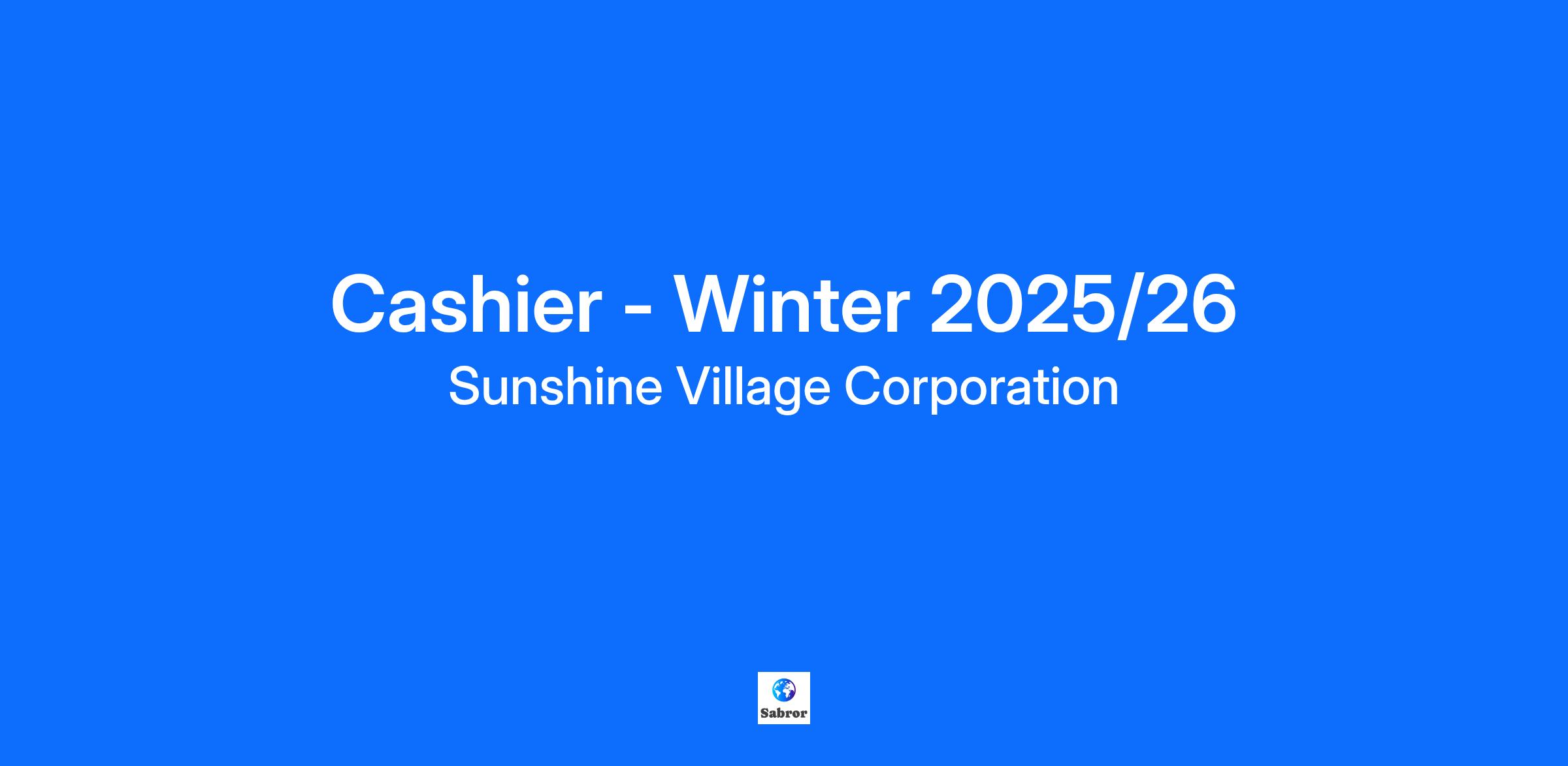 Cashier - Winter 2025/26
Sunshine Village Corporation

Sabror